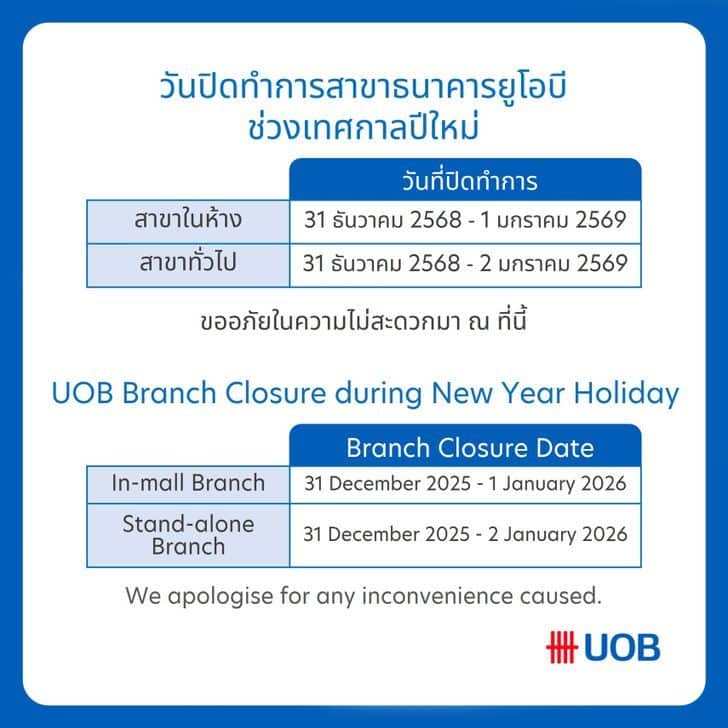 วันปิดทำการสาขาธนาคารยูโอบี
ช่วงเทศกาลปีใหม่

| | วันที่ปิดทำการ |
|---|---|
| สาขาในห้าง | 31 ธันวาคม 2568 - 1 มกราคม 2569 |
| สาขาทั่วไป | 31 ธันวาคม 2568 - 2 มกราคม 2569 |

ขออภัยในความไม่สะดวกมา ณ ที่นี้

UOB Branch Closure during New Year Holiday

| | Branch Closure Date |
|---|---|
| In-mall Branch | 31 December 2025 - 1 January 2026 |
| Stand-alone Branch | 31 December 2025 - 2 January 2026 |

We apologise for any inconvenience caused.

UOB